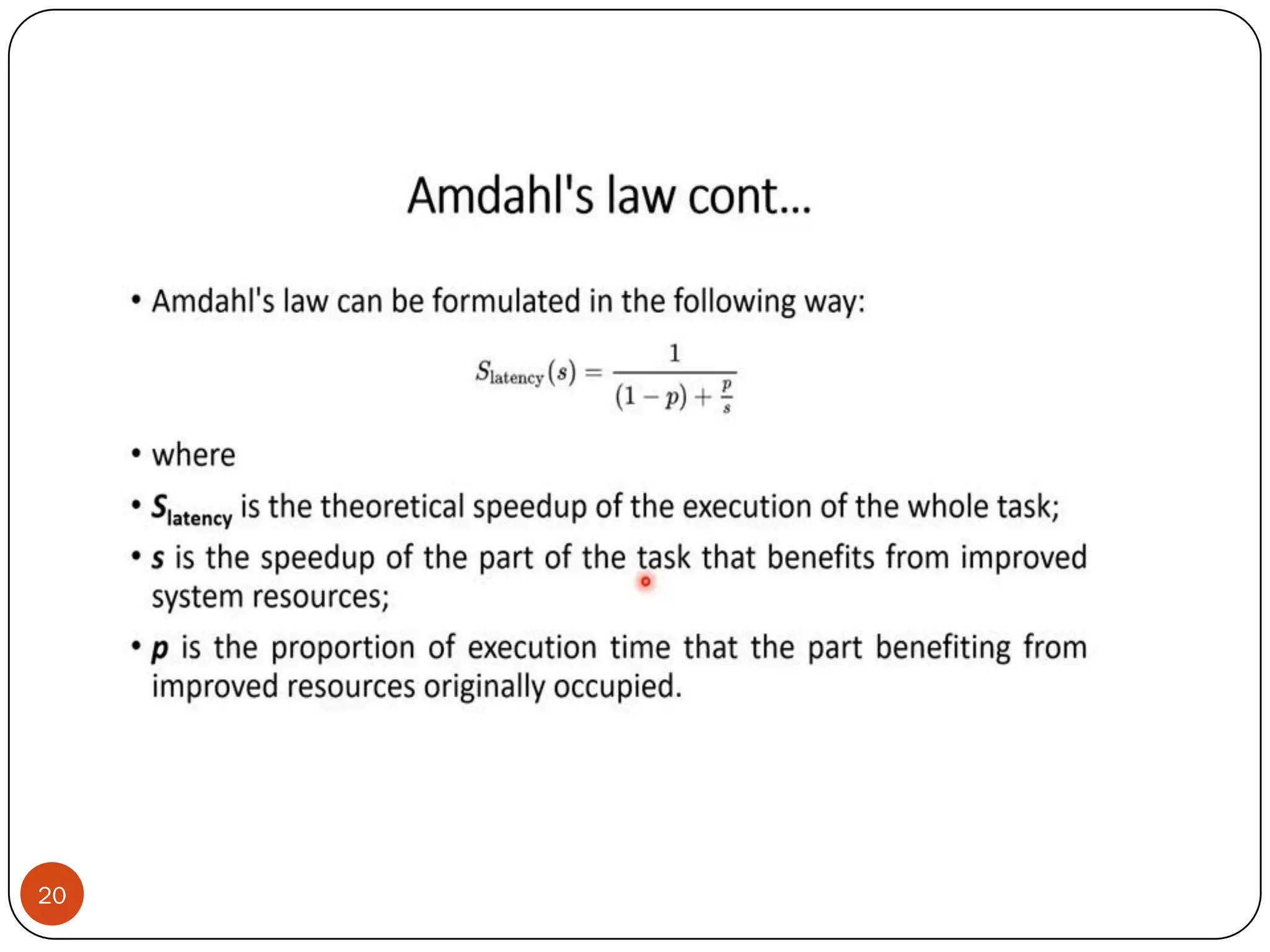 Amdahl's law cont...

• Amdahl's law can be formulated in the following way:

$S_{\text{latency}}(s) = \frac{1}{(1-p)+\frac{p}{s}}$

• where

• $S_{\text{latency}}$ is the theoretical speedup of the execution of the whole task;

• $s$ is the speedup of the part of the task that benefits from improved system resources;

• $p$ is the proportion of execution time that the part benefiting from improved resources originally occupied.

20